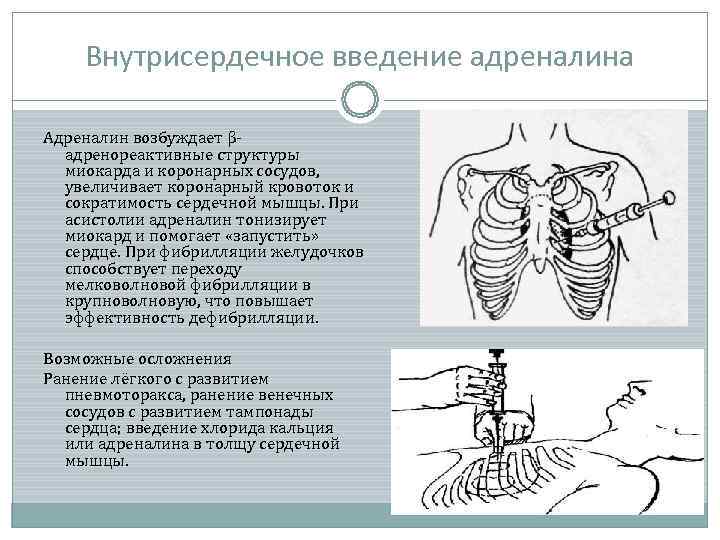 Внутрисердечное введение адреналина

Адреналин возбуждает β-адренореактивные структуры миокарда и коронарных сосудов, увеличивает коронарный кровоток и сократимость сердечной мышцы. При асистолии адреналин тонизирует миокард и помогает «запустить» сердце. При фибрилляции желудочков способствует переходу мелковолновой фибрилляции в крупноволновую, что повышает эффективность дефибрилляции.

Возможные осложнения

Ранение лёгкого с развитием пневмоторакса, ранение венечных сосудов с развитием тампонады сердца; введение хлорида кальция или адреналина в толщу сердечной мышцы.